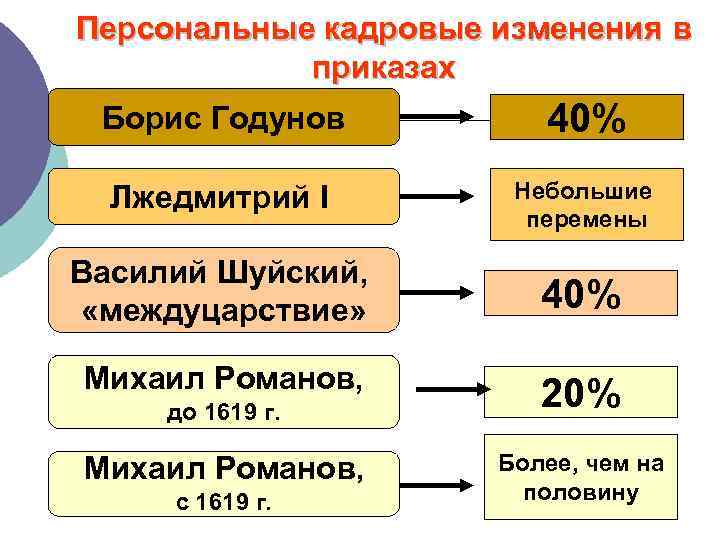 Персональные кадровые изменения в приказах

Борис Годунов

40%

Лжедмитрий I

Небольшие перемены

Василий Шуйский, «междуцарствие»

40%

Михаил Романов, до 1619 г.

20%

Михаил Романов, с 1619 г.

Более, чем на половину